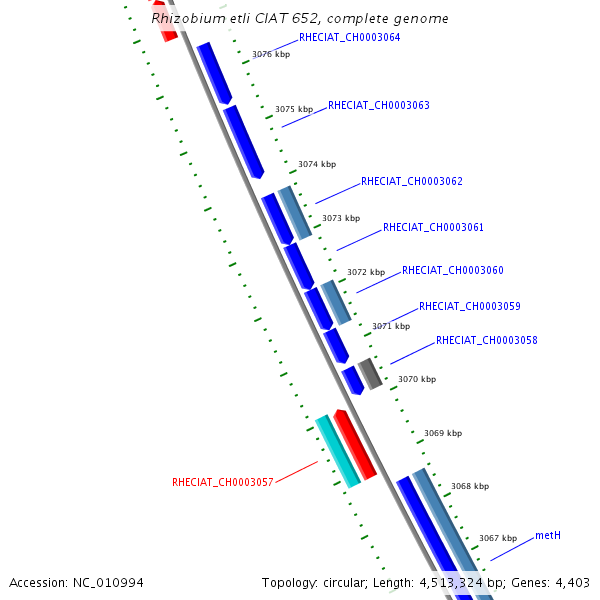 Rhizobium etli CIAT 652, complete genome

RHECIAT_CH0003064
3076 kbp
3075 kbp
RHECIAT_CH0003063
3074 kbp
RHECIAT_CH0003062
3073 kbp
RHECIAT_CH0003061
3072 kbp
RHECIAT_CH0003060
RHECIAT_CH0003059
3071 kbp
RHECIAT_CH0003058
3070 kbp
3069 kbp
RHECIAT_CH0003057
3068 kbp
3067 kbp
metH

Accession: NC_010994

Topology: circular; Length: 4,513,324 bp; Genes: 4,403